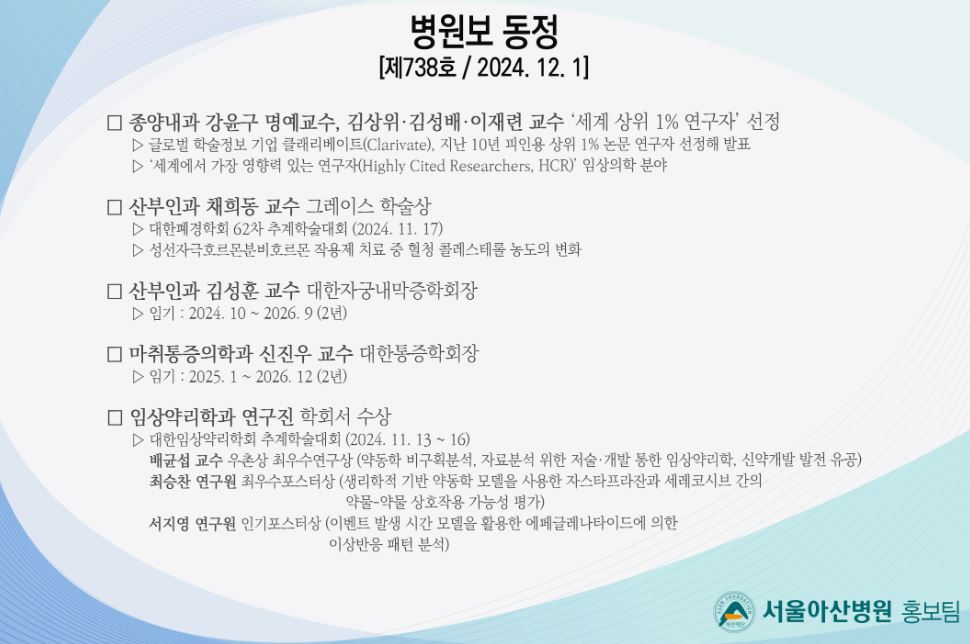 병원보 동정
[제738호 / 2024. 12. 1]

□ 종양내과 강윤구 명예교수, 김상위·김성배·이재련 교수 '세계 상위 1% 연구자' 선정
▷ 글로벌 학술정보 기업 클래리베이트(Clarivate), 지난 10년 피인용 상위 1% 논문 연구자 선정해 발표
▷ '세계에서 가장 영향력 있는 연구자(Highly Cited Researchers, HCR)' 임상의학 분야

□ 산부인과 채희동 교수 그레이스 학술상
▷ 대한폐경학회 62차 추계학술대회 (2024. 11. 17)
▷ 성선자극호르몬분비호르몬 작용제 치료 중 혈청 콜레스테롤 농도의 변화

□ 산부인과 김성훈 교수 대한자궁내막증학회장
▷ 임기 : 2024. 10 ~ 2026. 9 (2년)

□ 마취통증의학과 신진우 교수 대한통증학회장
▷ 임기 : 2025. 1 ~ 2026. 12 (2년)

□ 임상약리학과 연구진 학회서 수상
▷ 대한임상약리학회 추계학술대회 (2024. 11. 13 ~ 16)
배균섭 교수 우촌상 최우수연구상 (약동학 비구획분석, 자료분석 위한 저술·개발 통한 임상약리학, 신약개발 발전 유공)
최승찬 연구원 최우수포스터상 (생리학적 기반 약동학 모델을 사용한 자스타프라잔과 세레코시브 간의 약물-약물 상호작용 가능성 평가)
서지영 연구원 인기포스터상 (이벤트 발생 시간 모델을 활용한 에페글레나타이드에 의한 이상반응 패턴 분석)

서울아산병원 홍보팀